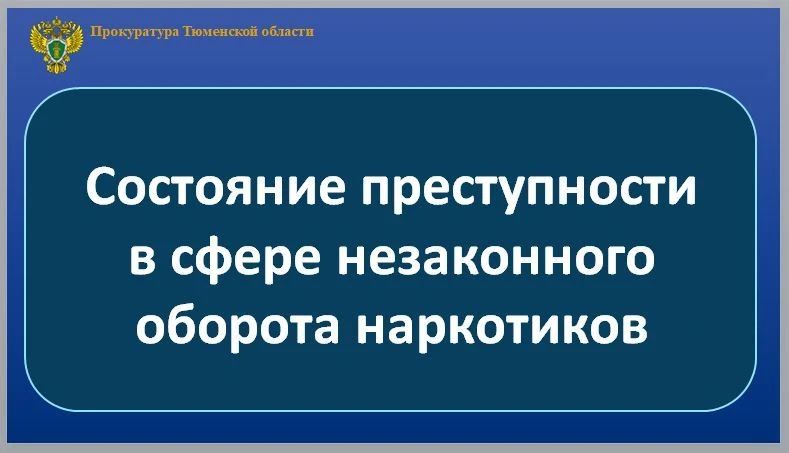 Прокуратура Тюменской области

Состояние преступности в сфере незаконного оборота наркотиков